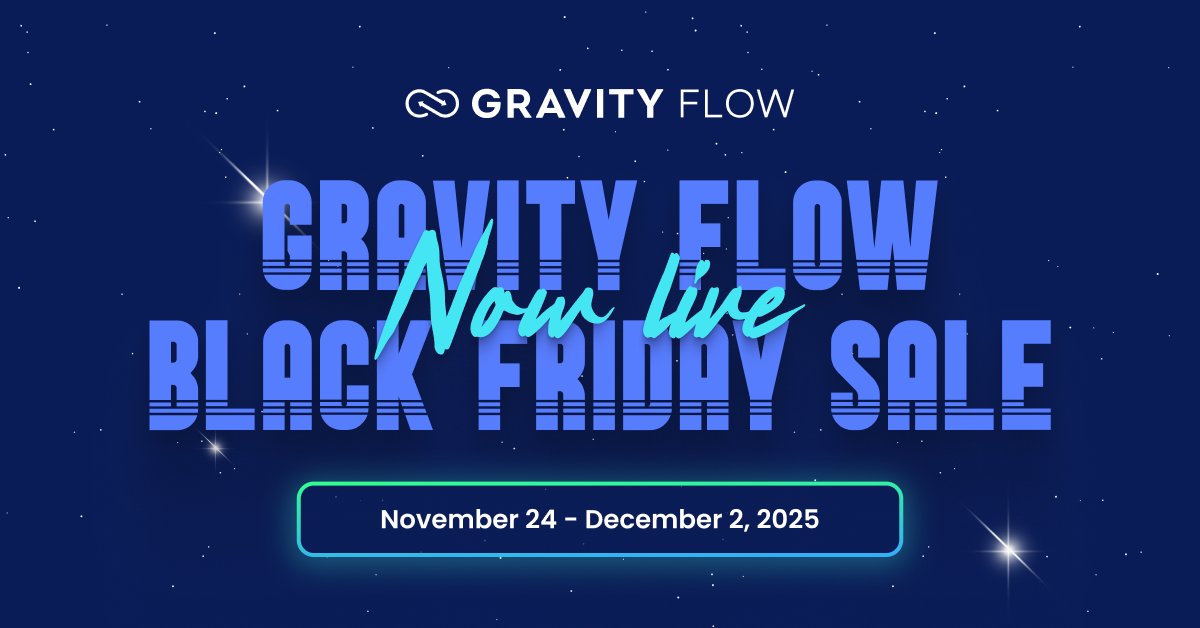 GRAVITY FLOW

GRAVITY FLOW
Now live
BLACK FRIDAY SALE

November 24 - December 2, 2025